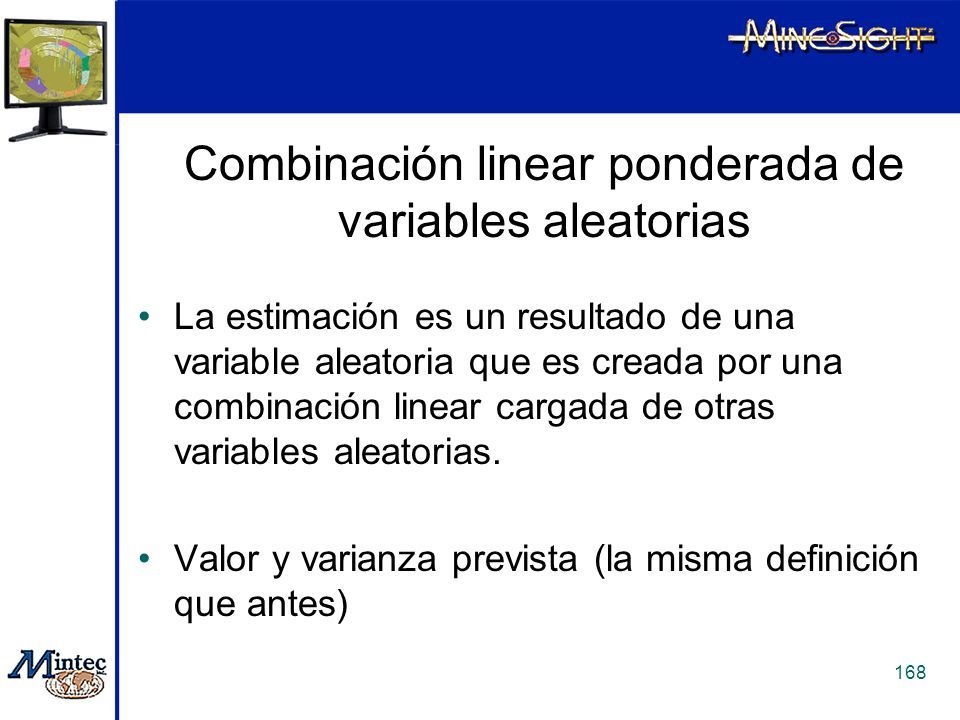 MineSight

Combinación linear ponderada de variables aleatorias

• La estimación es un resultado de una variable aleatoria que es creada por una combinación linear cargada de otras variables aleatorias.

• Valor y varianza prevista (la misma definición que antes)

Mintec

168